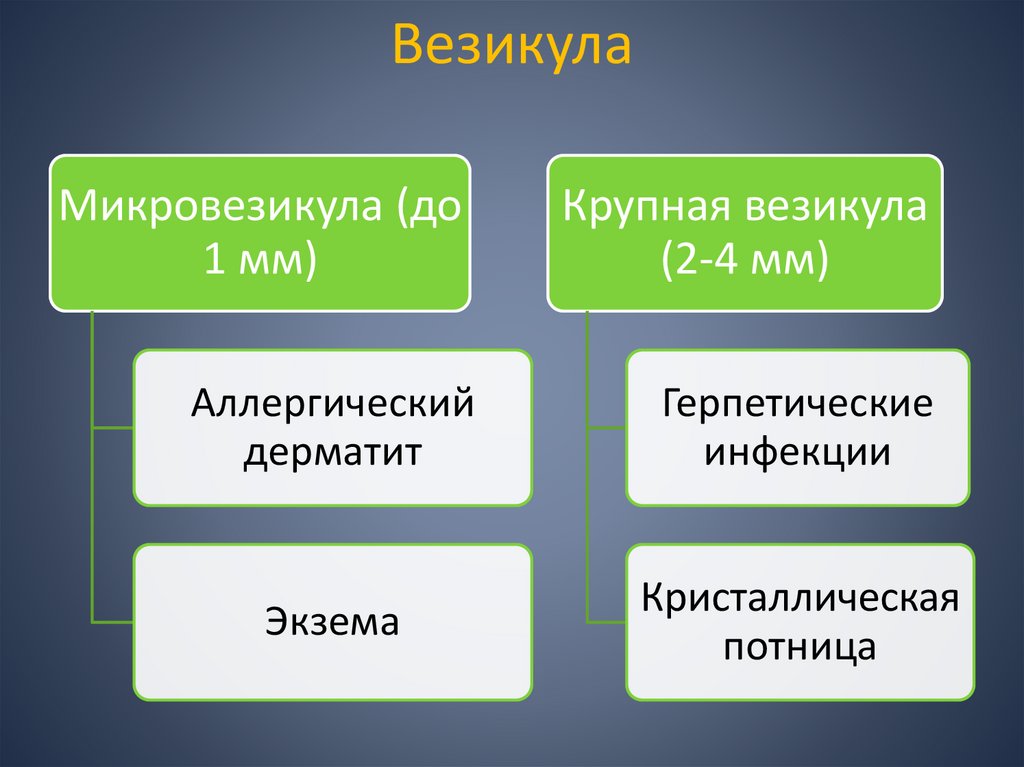 Везикула

Микровезикула (до 1 мм)

Аллергический дерматит

Экзема

Крупная везикула (2-4 мм)

Герпетические инфекции

Кристаллическая потница